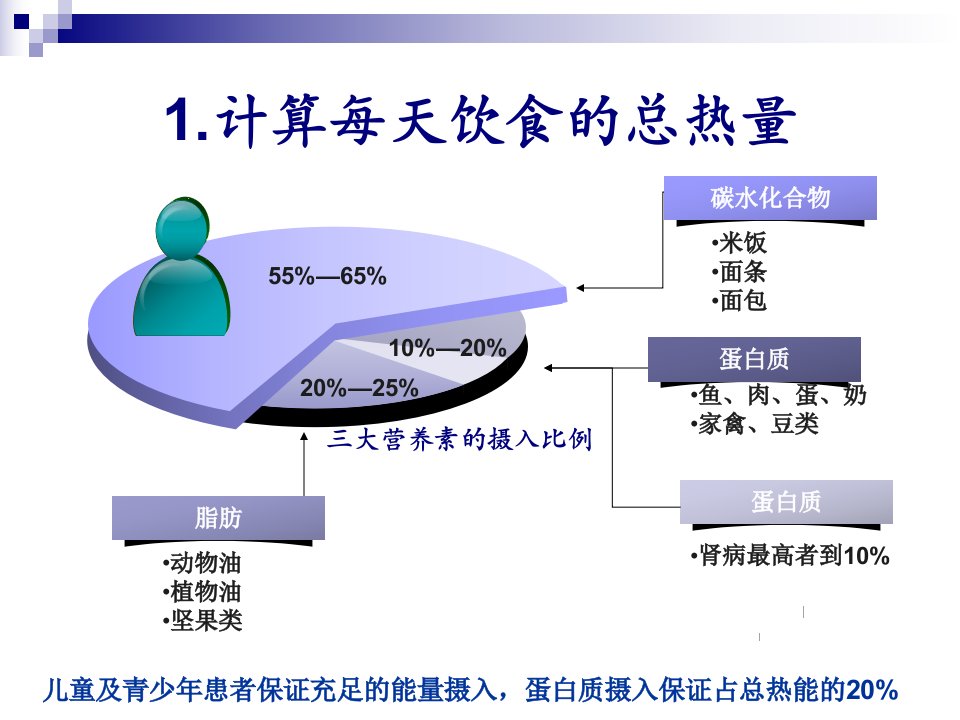 1.计算每天饮食的总热量

55%—65%
10%—20%
20%—25%
三大营养素的摄入比例

碳水化合物
•米饭
•面条
•面包

蛋白质
•鱼、肉、蛋、奶
•家禽、豆类

蛋白质
•肾病最高者到10%

脂肪
•动物油
•植物油
•坚果类

儿童及青少年患者保证充足的能量摄入，蛋白质摄入保证占总热能的20%